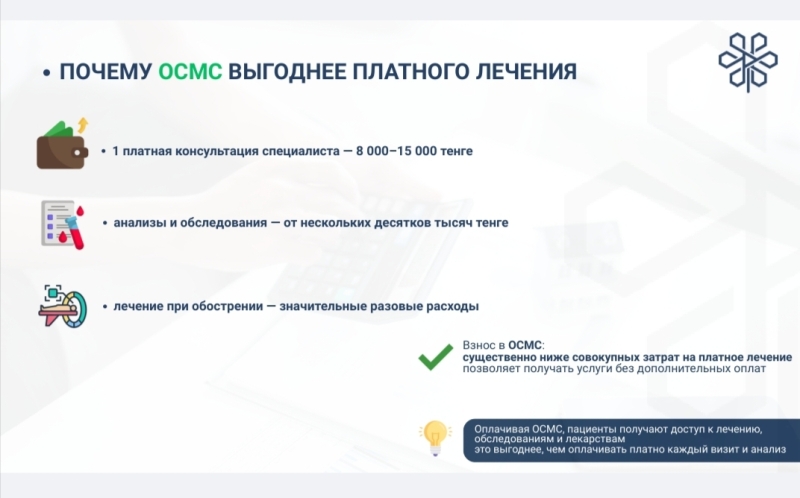 • ПОЧЕМУ ОСМС ВЫГОДНЕЕ ПЛАТНОГО ЛЕЧЕНИЯ

• 1 платная консультация специалиста — 8 000–15 000 тенге

• анализы и обследования — от нескольких десятков тысяч тенге

• лечение при обострении — значительные разовые расходы

Взнос в ОСМС:
существенно ниже совокупных затрат на платное лечение
позволяет получать услуги без дополнительных оплат

Оплачивая ОСМС, пациенты получают доступ к лечению, обследованиям и лекарствам
это выгоднее, чем оплачивать платно каждый визит и анализ